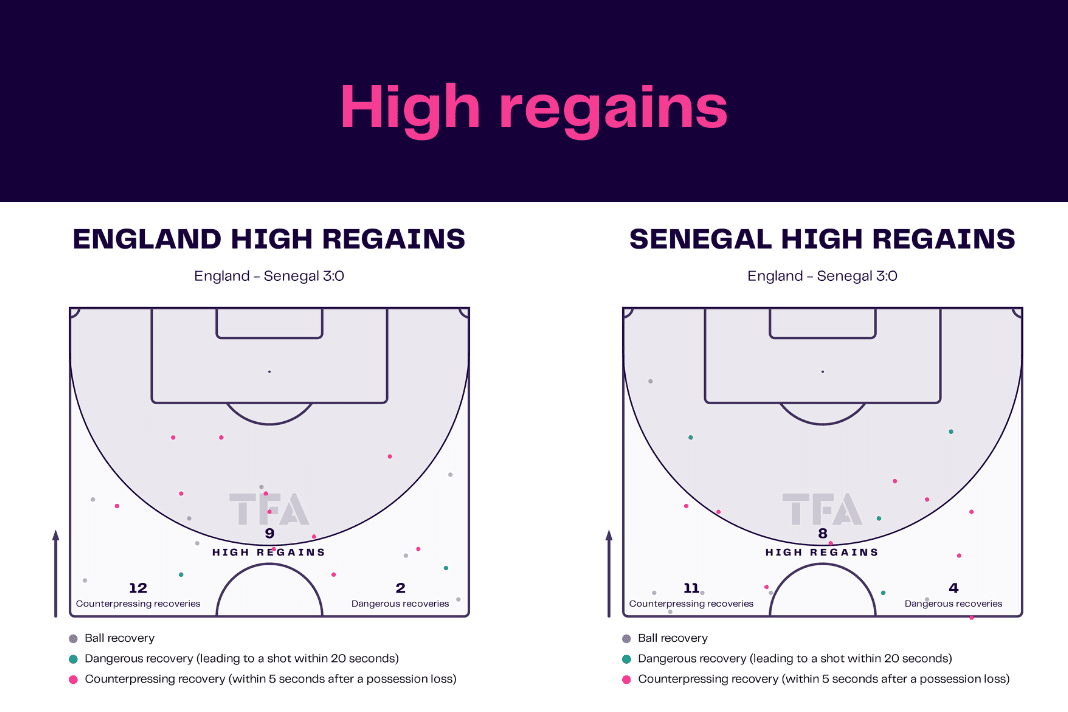 High regains

ENGLAND HIGH REGAINS

England - Senegal 3:0

TFA

9
HIGH REGAINS

12
Counterpressing recoveries

2
Dangerous recoveries

Ball recovery
Dangerous recovery (leading to a shot within 20 seconds)
Counterpressing recovery (within 5 seconds after a possession loss)

SENEGAL HIGH REGAINS

England - Senegal 3:0

TFA

8
HIGH REGAINS

11
Counterpressing recoveries

4
Dangerous recoveries

Ball recovery
Dangerous recovery (leading to a shot within 20 seconds)
Counterpressing recovery (within 5 seconds after a possession loss)